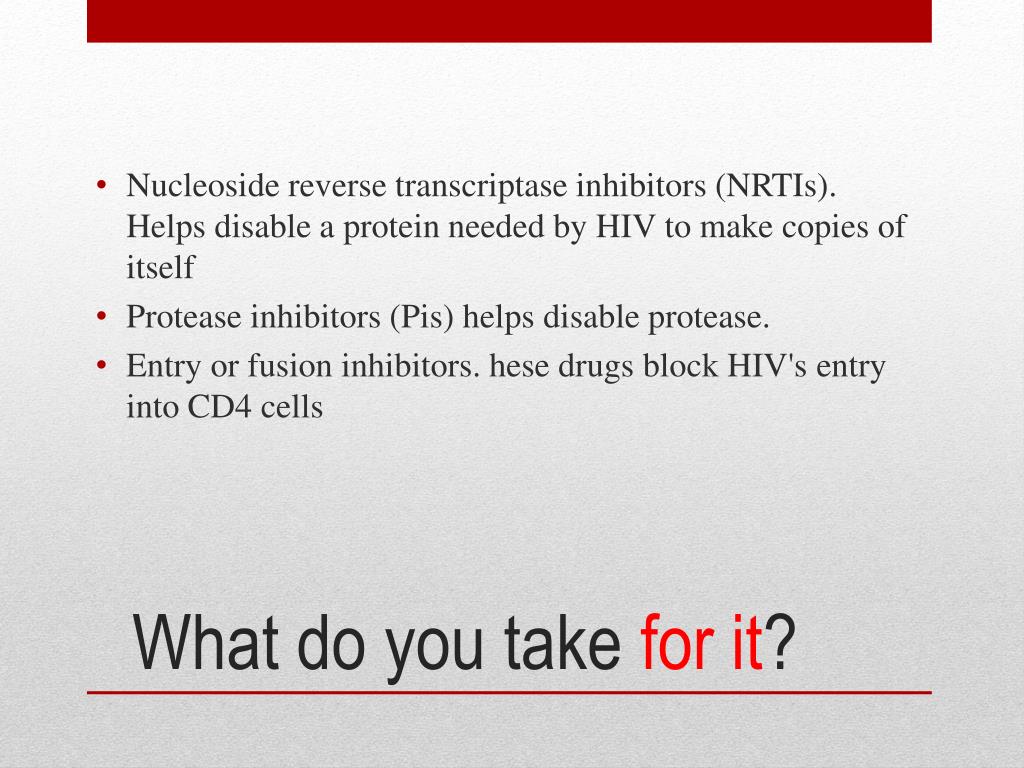 • Nucleoside reverse transcriptase inhibitors (NRTIs). Helps disable a protein needed by HIV to make copies of itself
• Protease inhibitors (Pis) helps disable protease.
• Entry or fusion inhibitors. hese drugs block HIV's entry into CD4 cells

What do you take for it?